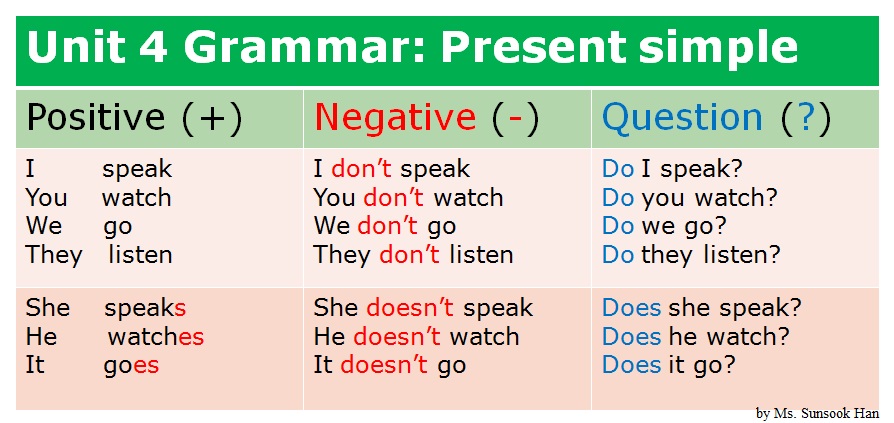 Unit 4 Grammar: Present simple

| Positive (+) | Negative (-) | Question (?) |
|---|---|---|
| I speak<br>You watch<br>We go<br>They listen | I don't speak<br>You don't watch<br>We don't go<br>They don't listen | Do I speak?<br>Do you watch?<br>Do we go?<br>Do they listen? |
| She speaks<br>He watches<br>It goes | She doesn't speak<br>He doesn't watch<br>It doesn't go | Does she speak?<br>Does he watch?<br>Does it go? |

by Ms. Sunsook Han